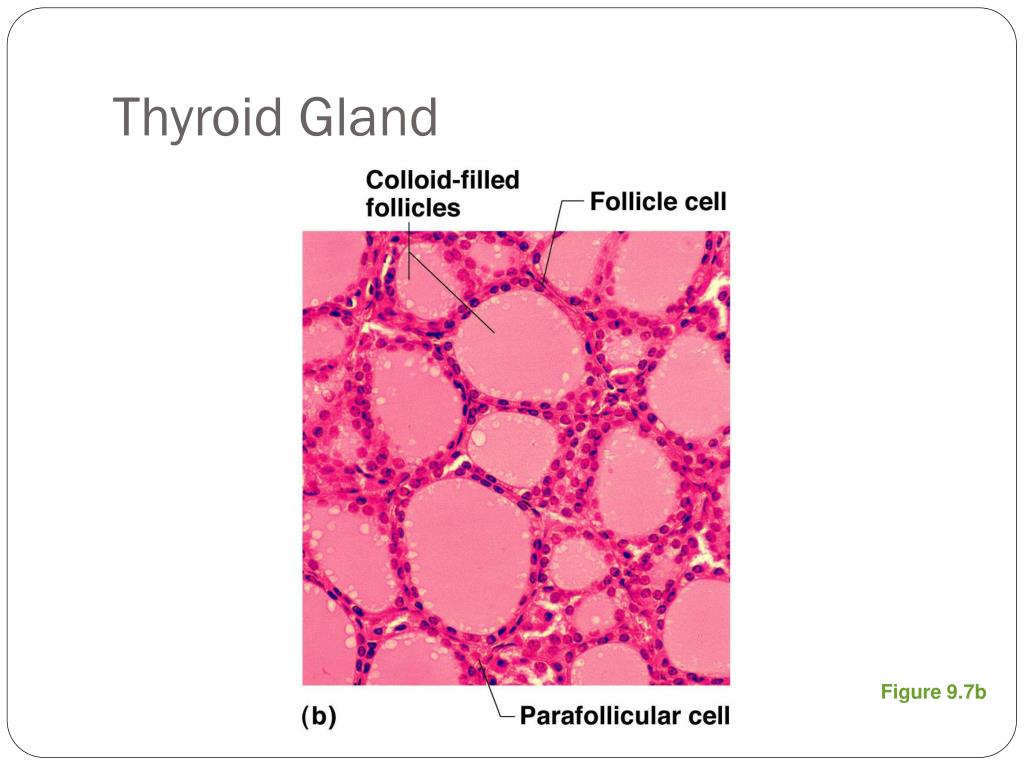 Thyroid Gland

Colloid-filled follicles

Follicle cell

(b)

Parafollicular cell

Figure 9.7b